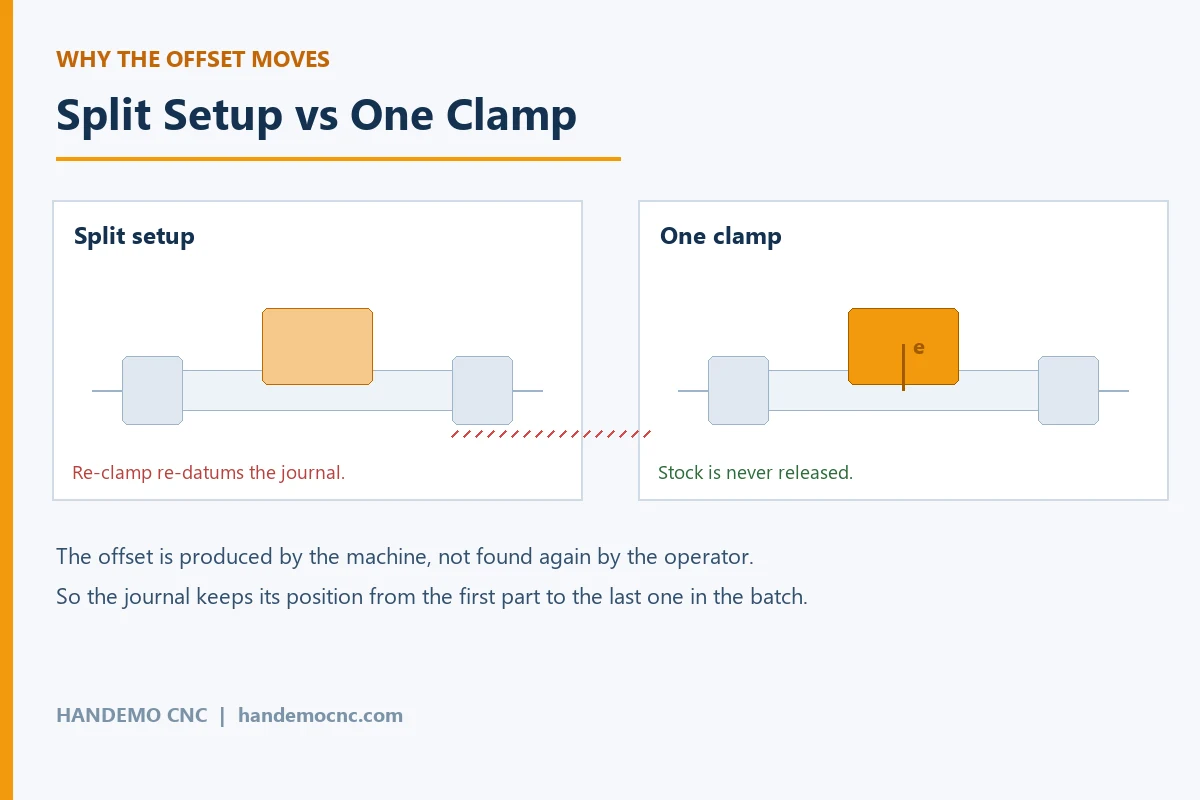 WHY THE OFFSET MOVES

Split Setup vs One Clamp

Split setup

Re-clamp re-datums the journal.

One clamp

e

Stock is never released.

The offset is produced by the machine, not found again by the operator.

So the journal keeps its position from the first part to the last one in the batch.

HANDEMO CNC | handemocnc.com